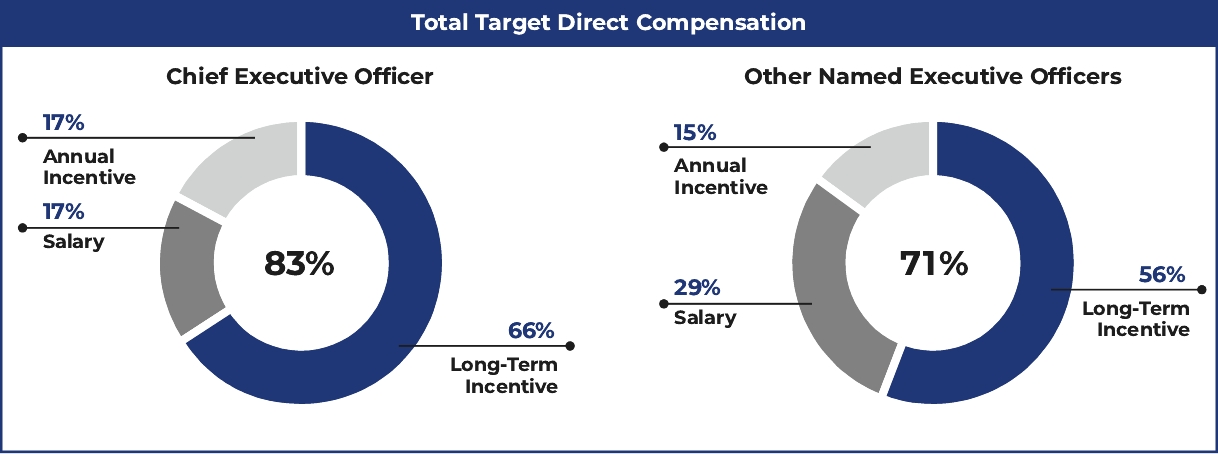 Total Target Direct Compensation

Chief Executive Officer

17%
Annual Incentive

17%
Salary

83%

66%
Long-Term Incentive

Other Named Executive Officers

15%
Annual Incentive

29%
Salary

71%

56%
Long-Term Incentive